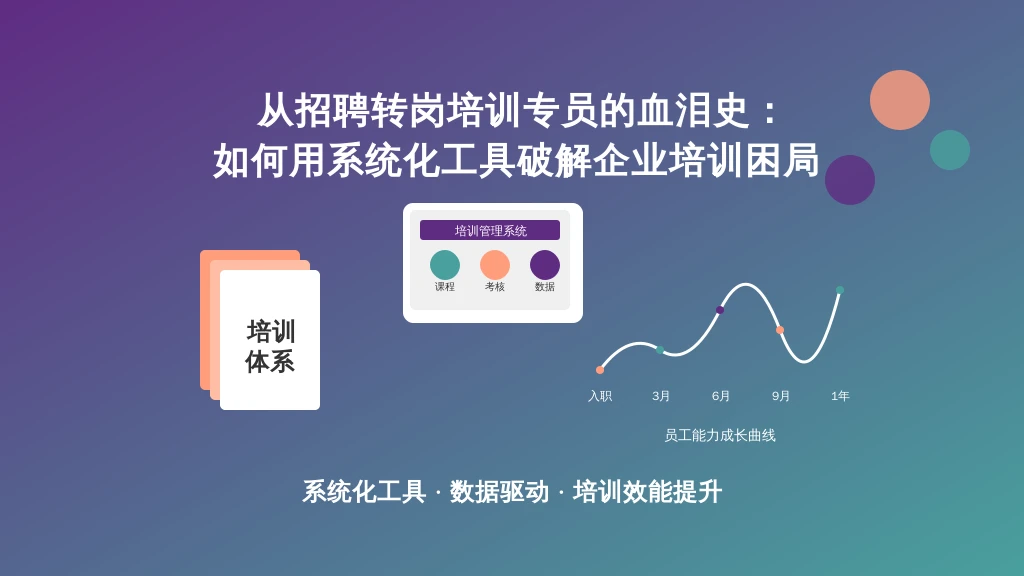 从招聘转岗培训专员的血泪史：
如何用系统化工具破解企业培训困局

培训体系

培训管理系统

课程 考核 数据

入职 3月 6月 9月 1年

员工能力成长曲线

系统化工具 · 数据驱动 · 培训效能提升